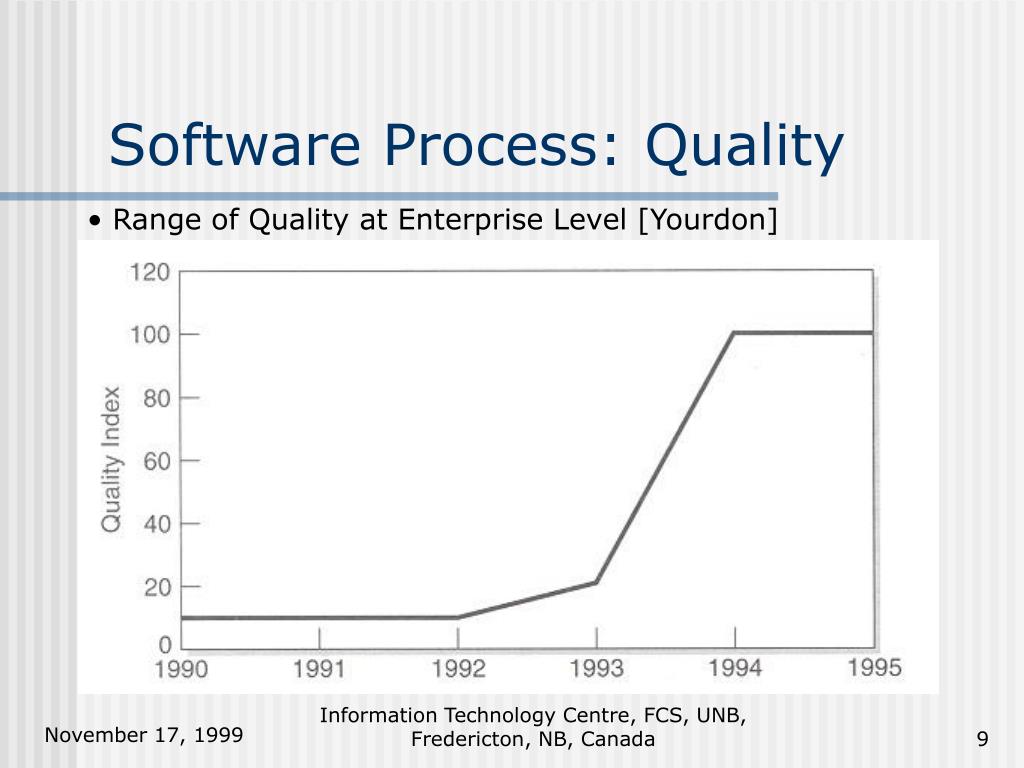 Software Process: Quality

• Range of Quality at Enterprise Level [Yourdon]

120
100
80
60
40
20
0
Quality Index
1990 1991 1992 1993 1994 1995

November 17, 1999

Information Technology Centre, FCS, UNB, Fredericton, NB, Canada

9